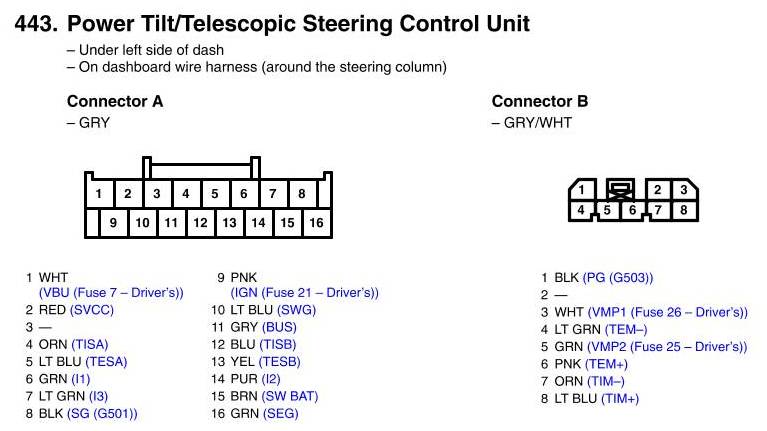 443. Power Tilt/Telescopic Steering Control Unit

– Under left side of dash
– On dashboard wire harness (around the steering column)

Connector A
– GRY

1 2 3 4 5 6 7 8
9 10 11 12 13 14 15 16

1 WHT (VBU (Fuse 7 – Driver's))
2 RED (SVCC)
3 —
4 ORN (TISA)
5 LT BLU (TESA)
6 GRN (I1)
7 LT GRN (I3)
8 BLK (SG (G501))

9 PNK (IGN (Fuse 21 – Driver's))
10 LT BLU (SWG)
11 GRY (BUS)
12 BLU (TISB)
13 YEL (TESB)
14 PUR (I2)
15 BRN (SW BAT)
16 GRN (SEG)

Connector B
– GRY/WHT

1 2 3
4 5 6 7 8

1 BLK (PG (G503))
2 —
3 WHT (VMP1 (Fuse 26 – Driver's))
4 LT GRN (TEM–)
5 GRN (VMP2 (Fuse 25 – Driver's))
6 PNK (TEM+)
7 ORN (TIM–)
8 LT BLU (TIM+)